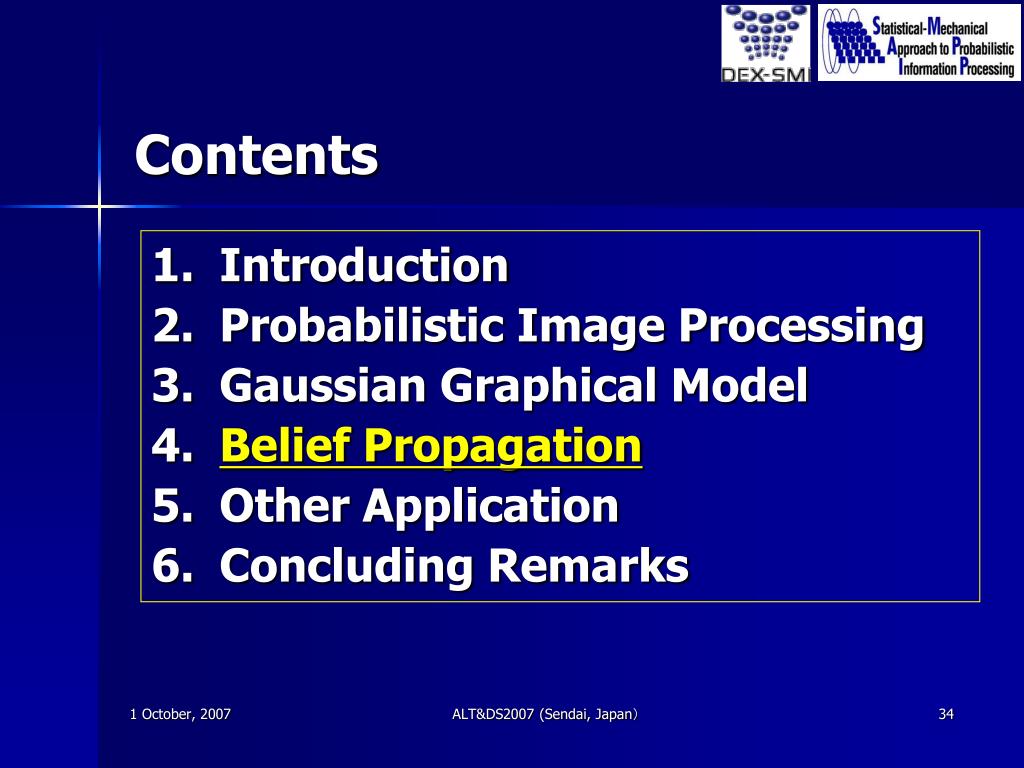 DEX-SMI

Statistical-Mechanical Approach to Probabilistic Information Processing

Contents

1. Introduction
2. Probabilistic Image Processing
3. Gaussian Graphical Model
4. Belief Propagation
5. Other Application
6. Concluding Remarks

1 October, 2007

ALT&DS2007 (Sendai, Japan)

34